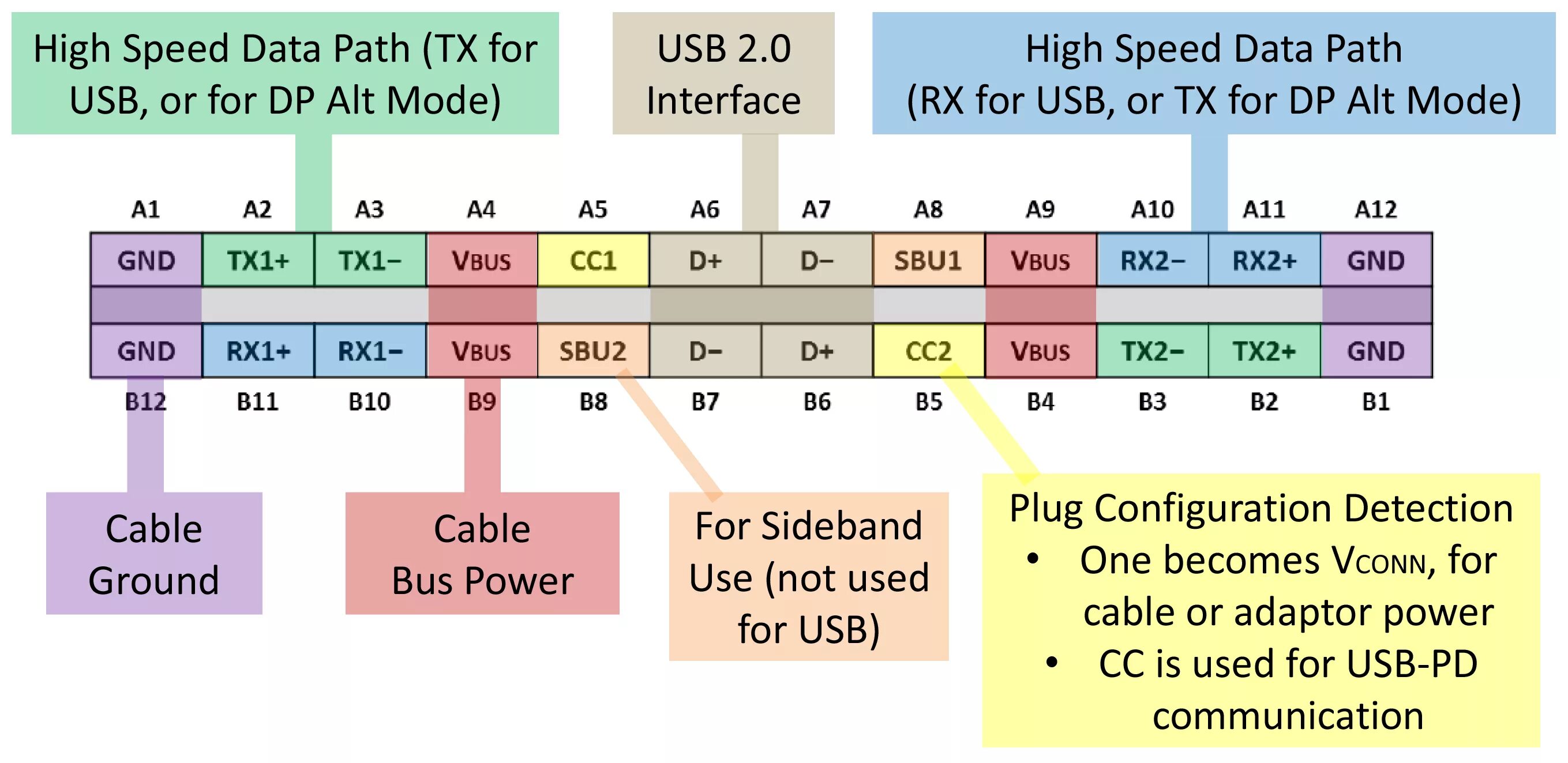 High Speed Data Path (TX for USB, or for DP Alt Mode)

USB 2.0 Interface

High Speed Data Path (RX for USB, or TX for DP Alt Mode)

| A1 | A2 | A3 | A4 | A5 | A6 | A7 | A8 | A9 | A10 | A11 | A12 |
|---|---|---|---|---|---|---|---|---|---|---|---|
| GND | TX1+ | TX1− | VBUS | CC1 | D+ | D− | SBU1 | VBUS | RX2− | RX2+ | GND |
| GND | RX1+ | RX1− | VBUS | SBU2 | D− | D+ | CC2 | VBUS | TX2− | TX2+ | GND |
| B12 | B11 | B10 | B9 | B8 | B7 | B6 | B5 | B4 | B3 | B2 | B1 |

Cable Ground

Cable Bus Power

For Sideband Use (not used for USB)

Plug Configuration Detection
• One becomes VCONN, for cable or adaptor power
• CC is used for USB-PD communication